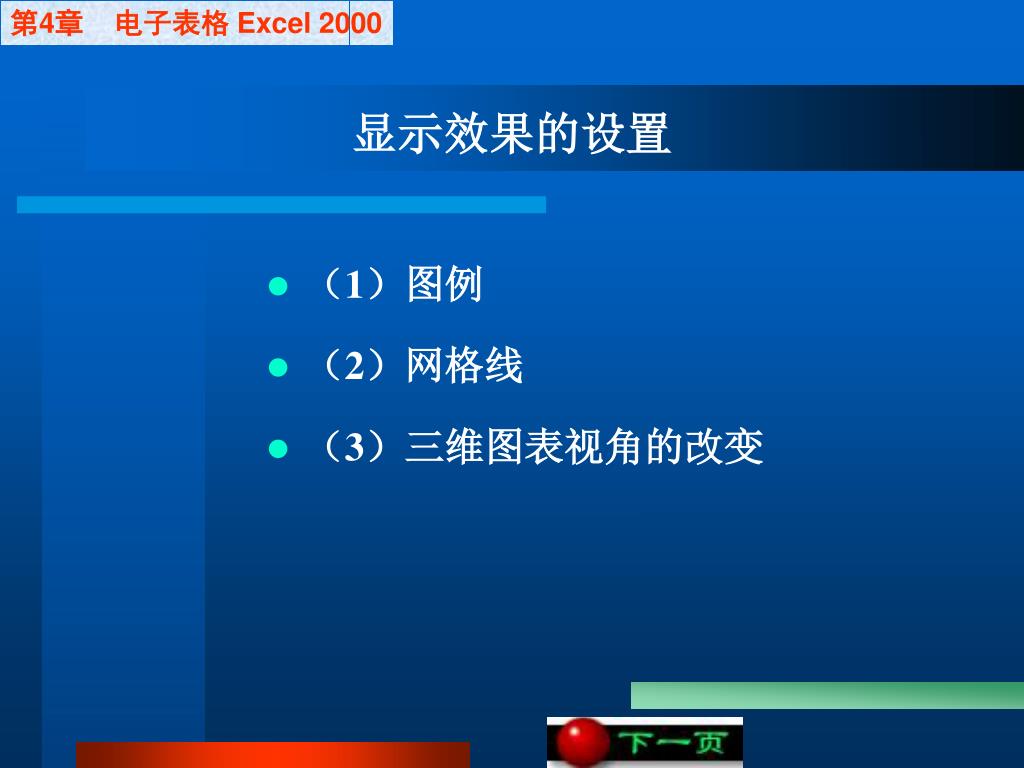 第4章　电子表格 Excel 2000

显示效果的设置

- （1）图例
- （2）网格线
- （3）三维图表视角的改变

下一页